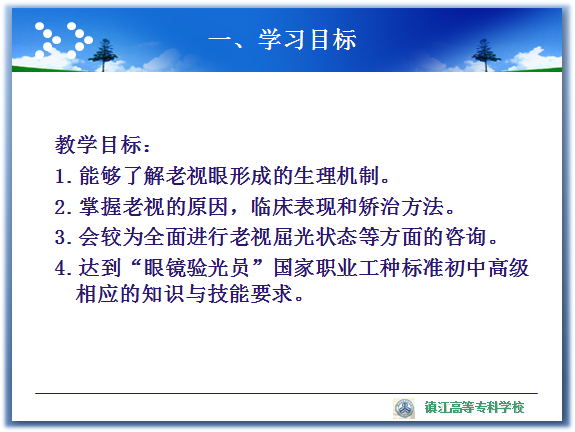 一、学习目标

教学目标：

1. 能够了解老视眼形成的生理机制。

2. 掌握老视的原因，临床表现和矫治方法。

3. 会较为全面进行老视屈光状态等方面的咨询。

4. 达到“眼镜验光员”国家职业工种标准初中高级相应的知识与技能要求。

镇江高等专科学校